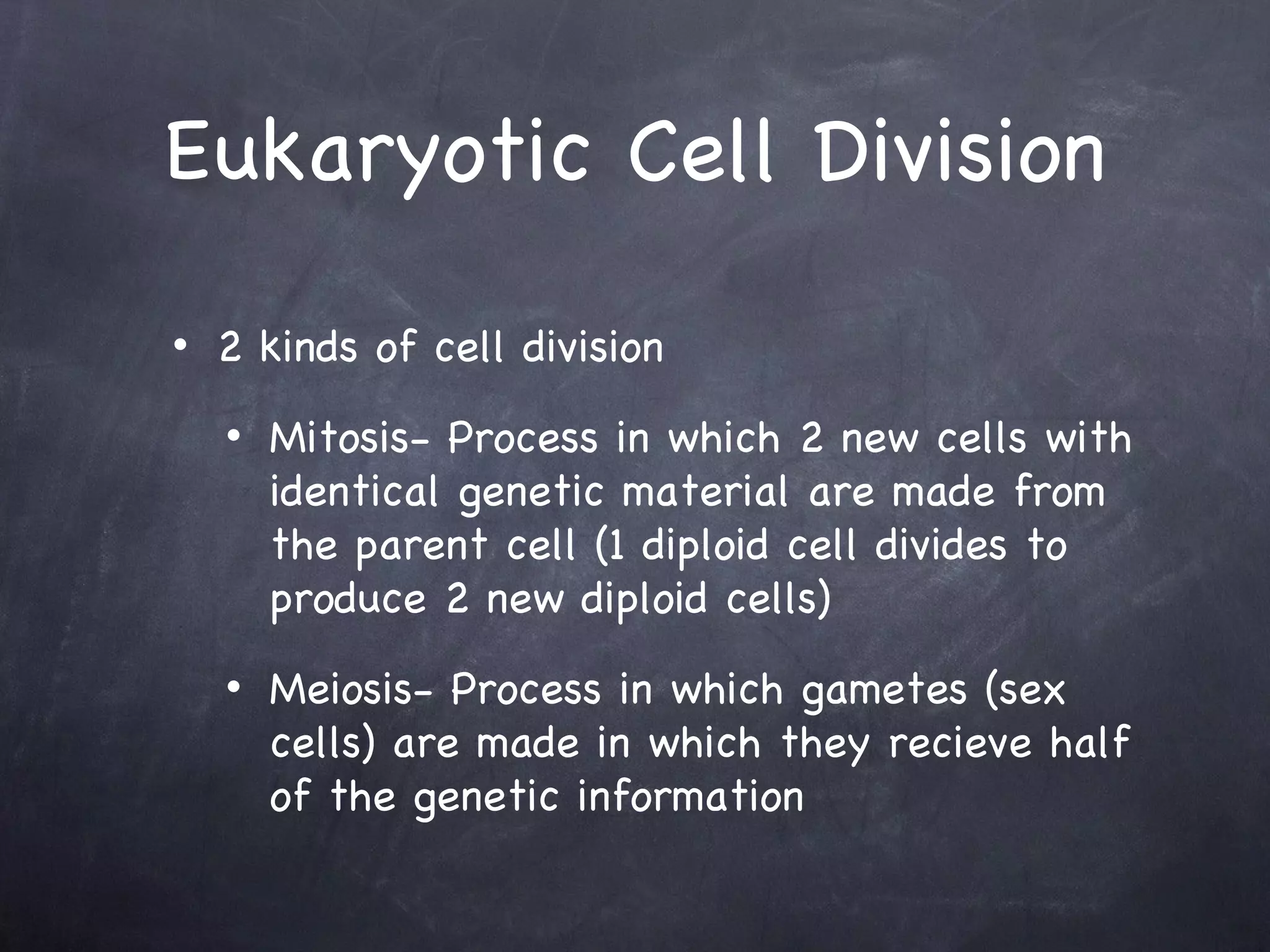 Eukaryotic Cell Division

• 2 kinds of cell division

• Mitosis- Process in which 2 new cells with identical genetic material are made from the parent cell (1 diploid cell divides to produce 2 new diploid cells)

• Meiosis- Process in which gametes (sex cells) are made in which they recieve half of the genetic information